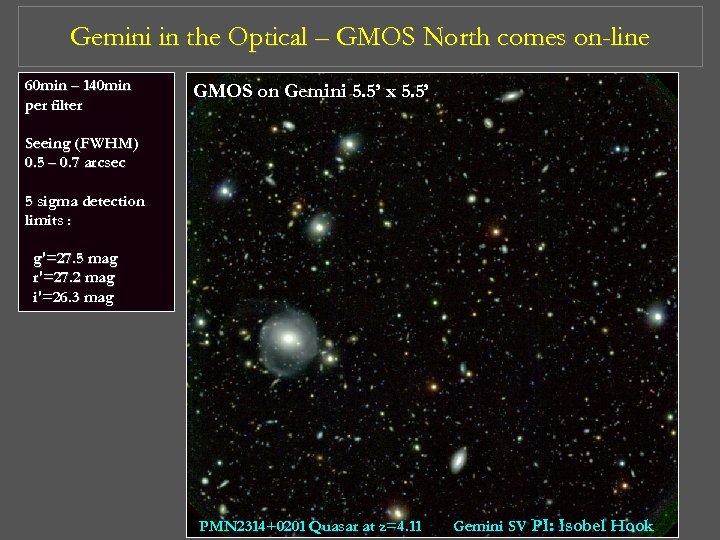 Gemini in the Optical – GMOS North comes on-line

60min – 140min per filter

Seeing (FWHM) 0.5 – 0.7 arcsec

5 sigma detection limits :

g'=27.5 mag
r'=27.2 mag
i'=26.3 mag

GMOS on Gemini 5.5' x 5.5'

PMN2314+0201 Quasar at z=4.11

Gemini SV PI: Isobel Hook